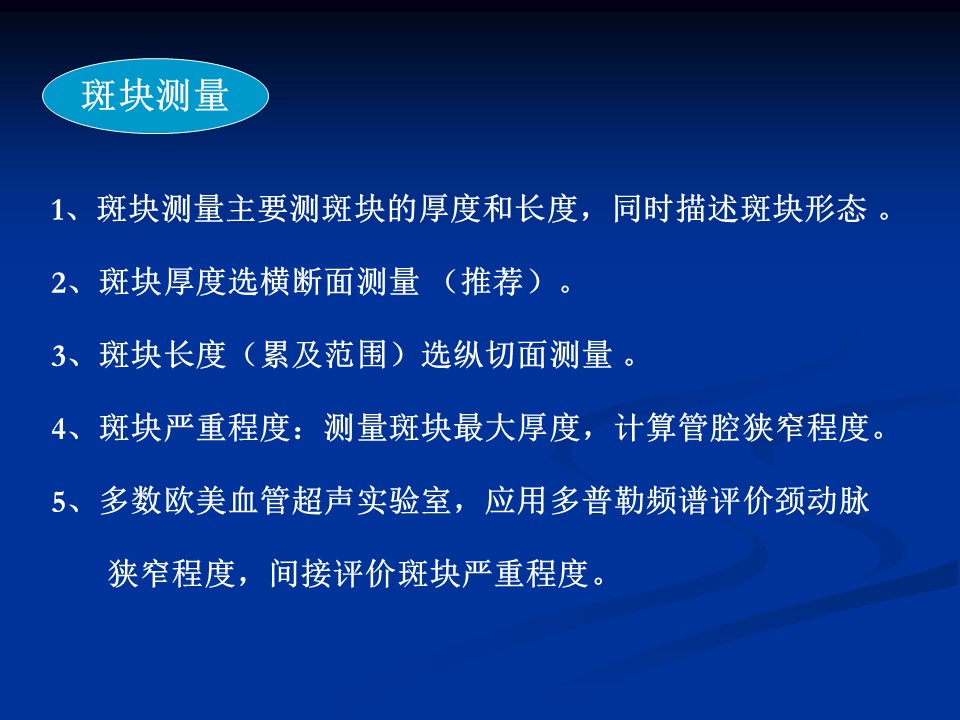 斑块测量

1、斑块测量主要测斑块的厚度和长度，同时描述斑块形态 。

2、斑块厚度选横断面测量 （推荐）。

3、斑块长度（累及范围）选纵切面测量 。

4、斑块严重程度：测量斑块最大厚度，计算管腔狭窄程度。

5、多数欧美血管超声实验室，应用多普勒频谱评价颈动脉狭窄程度，间接评价斑块严重程度。